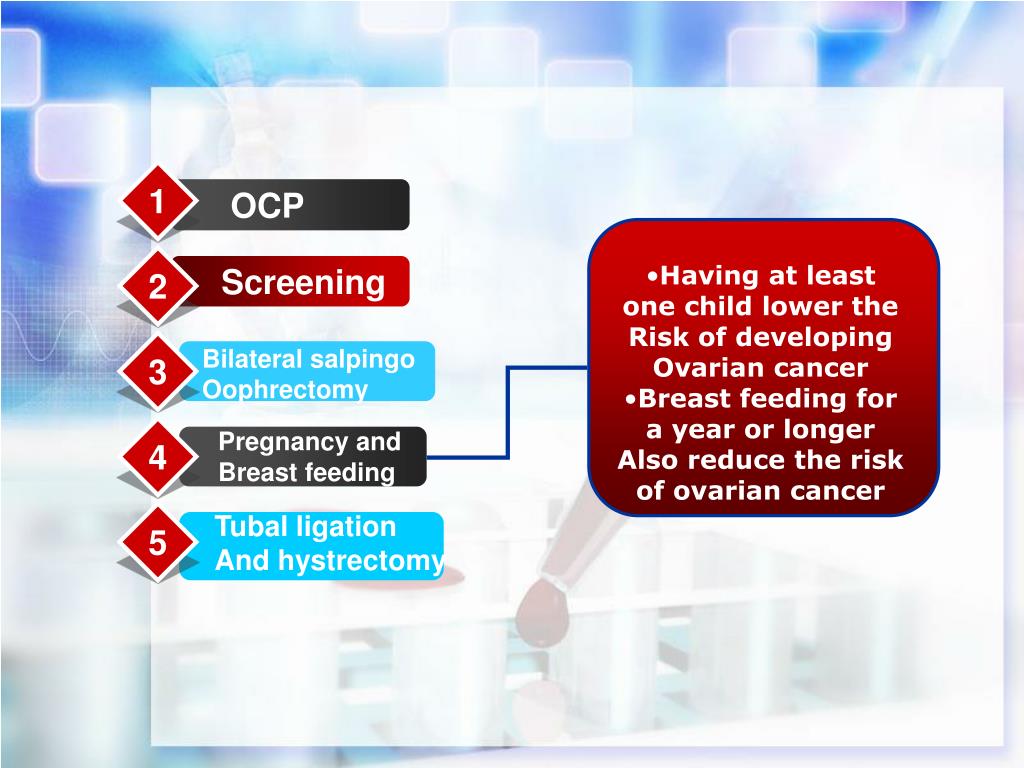 1 OCP

2 Screening

3 Bilateral salpingo Oophrectomy

4 Pregnancy and Breast feeding

5 Tubal ligation And hystrectomy

•Having at least one child lower the Risk of developing Ovarian cancer
•Breast feeding for a year or longer Also reduce the risk of ovarian cancer